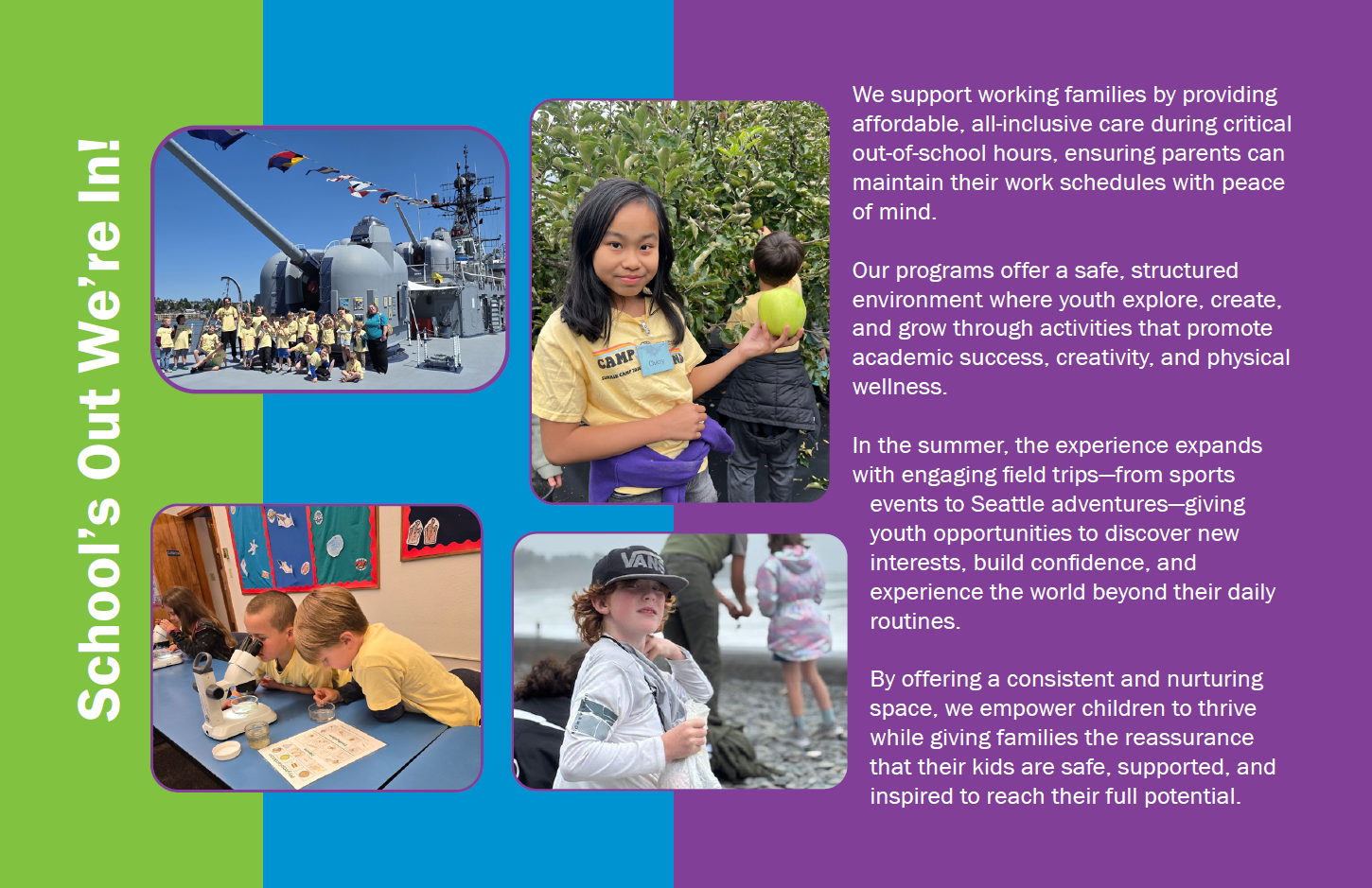 School's Out We're In!

We support working families by providing affordable, all-inclusive care during critical out-of-school hours, ensuring parents can maintain their work schedules with peace of mind.

Our programs offer a safe, structured environment where youth explore, create, and grow through activities that promote academic success, creativity, and physical wellness.

In the summer, the experience expands with engaging field trips—from sports events to Seattle adventures—giving youth opportunities to discover new interests, build confidence, and experience the world beyond their daily routines.

By offering a consistent and nurturing space, we empower children to thrive while giving families the reassurance that their kids are safe, supported, and inspired to reach their full potential.

CAMP

VANS